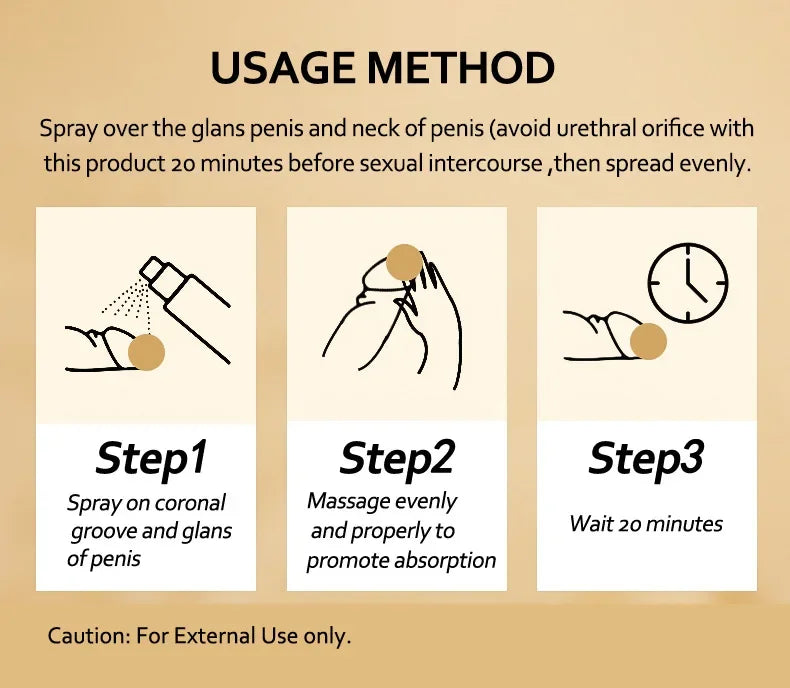 USAGE METHOD

Spray over the glans penis and neck of penis (avoid urethral orifice with this product 20 minutes before sexual intercourse ,then spread evenly.

Step1
Spray on coronal groove and glans of penis

Step2
Massage evenly and properly to promote absorption

Step3
Wait 20 minutes

Caution: For External Use only.